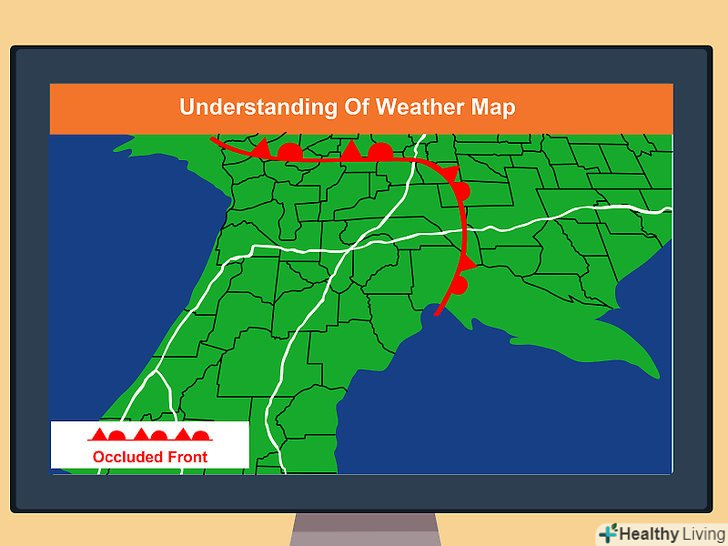 Understanding Of Weather Map

Occluded Front

Healthy Living